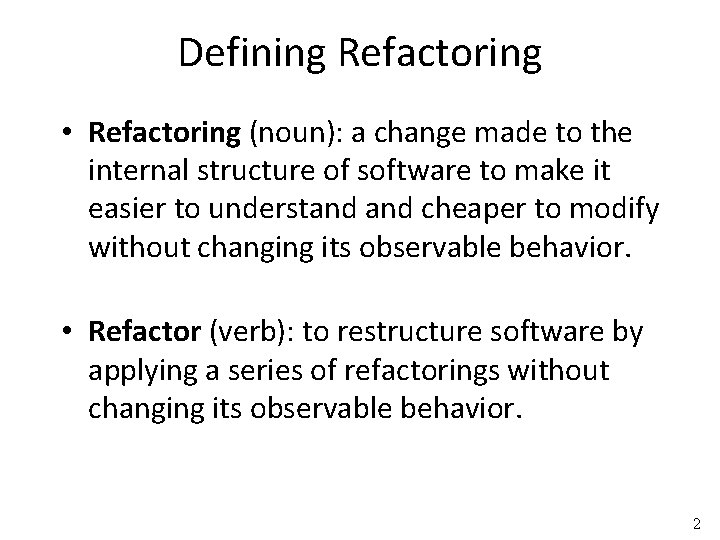 Defining Refactoring

• Refactoring (noun): a change made to the internal structure of software to make it easier to understand and cheaper to modify without changing its observable behavior.

• Refactor (verb): to restructure software by applying a series of refactorings without changing its observable behavior.

2